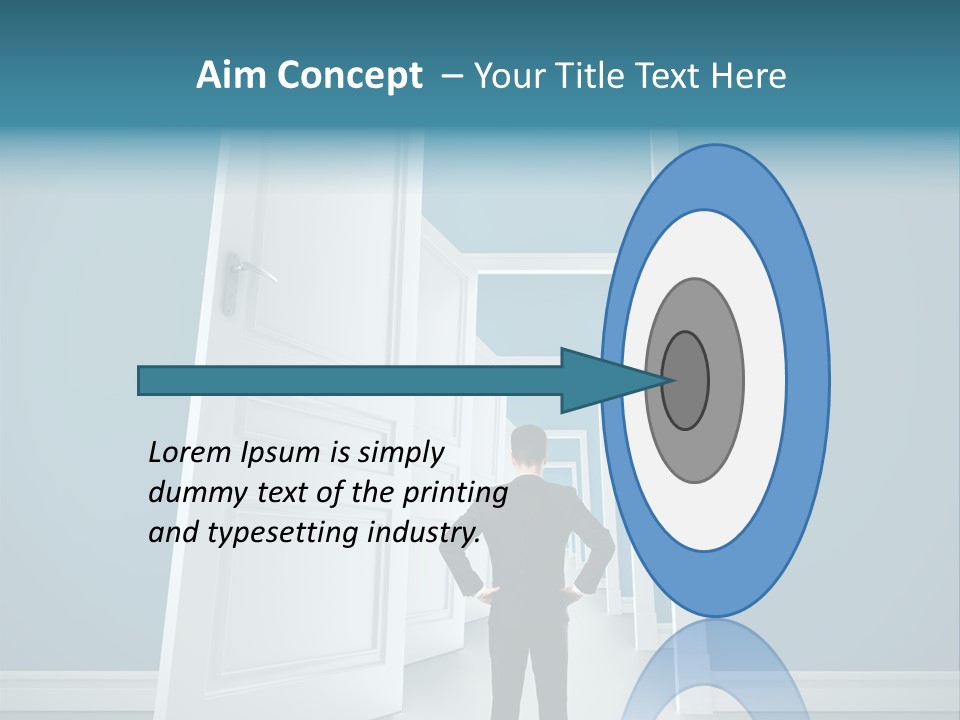 Aim Concept – Your Title Text Here

Lorem Ipsum is simply dummy text of the printing and typesetting industry.